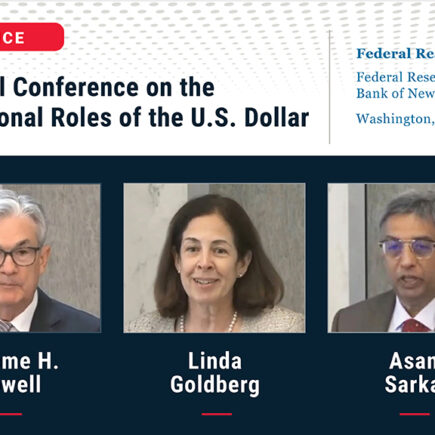 CE

l Conference on the onal Roles of the U.S. Dollar

Federal Re
Federal Rese
Bank of New
Washington,

me H.
well

Linda
Goldberg

Asan
Sarka